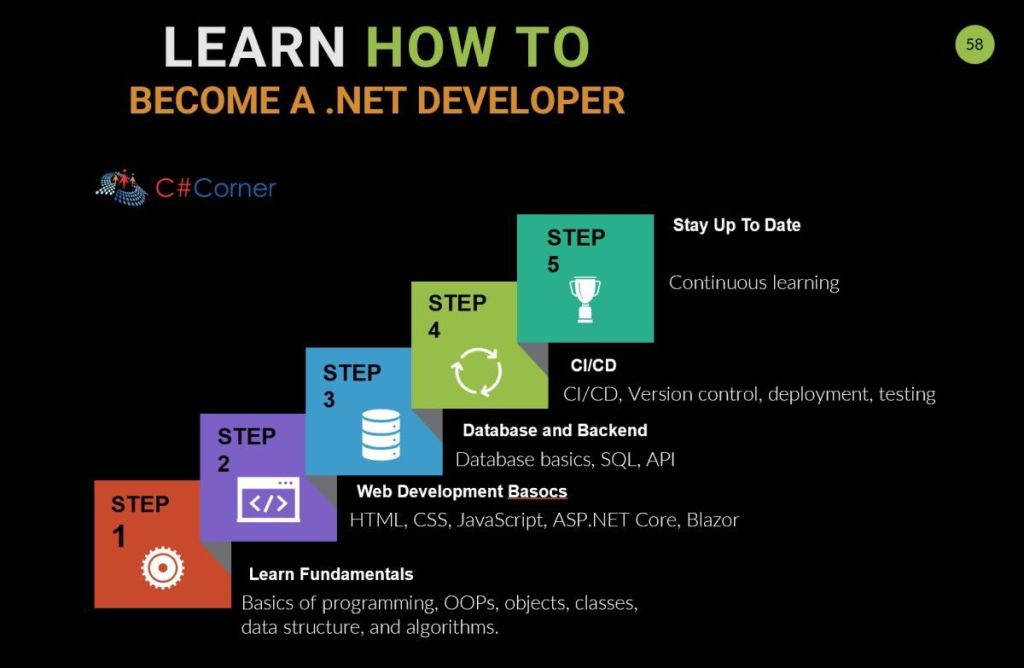 LEARN HOW TO
BECOME A .NET DEVELOPER

58

C#Corner

STEP 5

Stay Up To Date

Continuous learning

STEP 4

CI/CD

CI/CD, Version control, deployment, testing

STEP 3

Database and Backend

Database basics, SQL, API

STEP 2

Web Development Basocs

HTML, CSS, JavaScript, ASP.NET Core, Blazor

STEP 1

Learn Fundamentals

Basics of programming, OOPs, objects, classes, data structure, and algorithms.